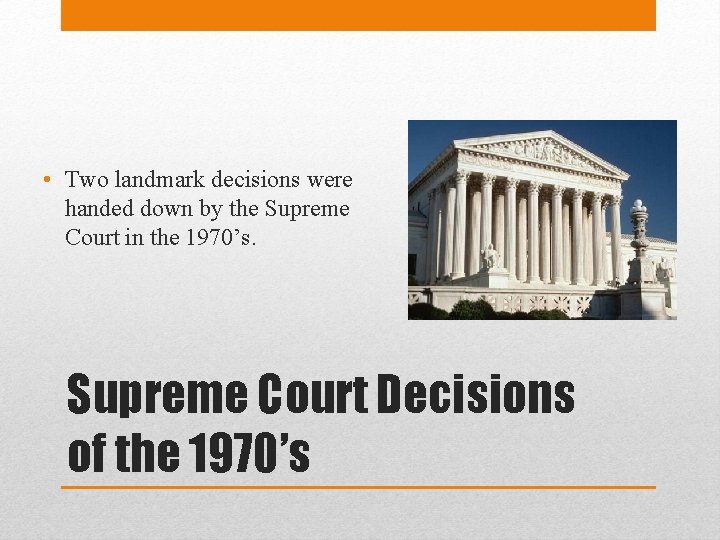 • Two landmark decisions were handed down by the Supreme Court in the 1970’s.

Supreme Court Decisions of the 1970’s